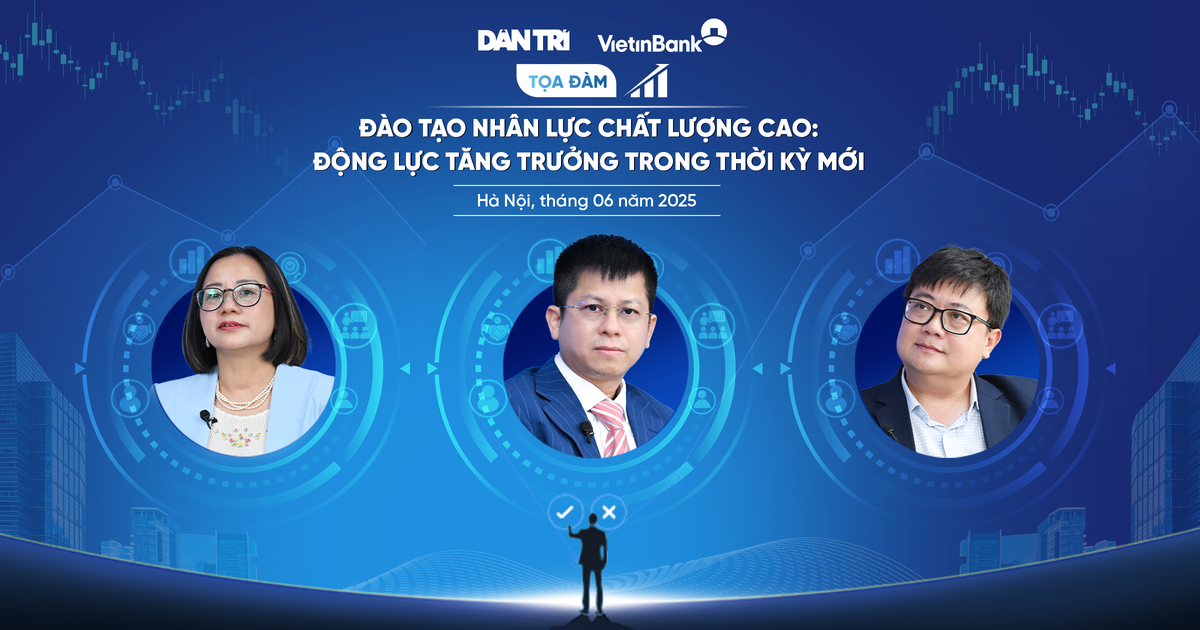 DÂN TRÍ VietinBank

TỌA ĐÀM

ĐÀO TẠO NHÂN LỰC CHẤT LƯỢNG CAO:
ĐỘNG LỰC TĂNG TRƯỞNG TRONG THỜI KỲ MỚI

Hà Nội, tháng 06 năm 2025